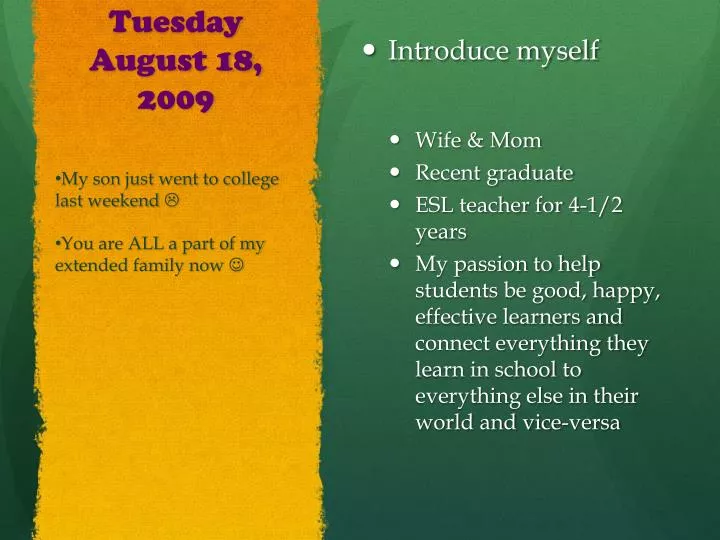 Tuesday August 18, 2009

•My son just went to college last weekend ☹

•You are ALL a part of my extended family now ☺

• Introduce myself

• Wife & Mom
• Recent graduate
• ESL teacher for 4-1/2 years
• My passion to help students be good, happy, effective learners and connect everything they learn in school to everything else in their world and vice-versa